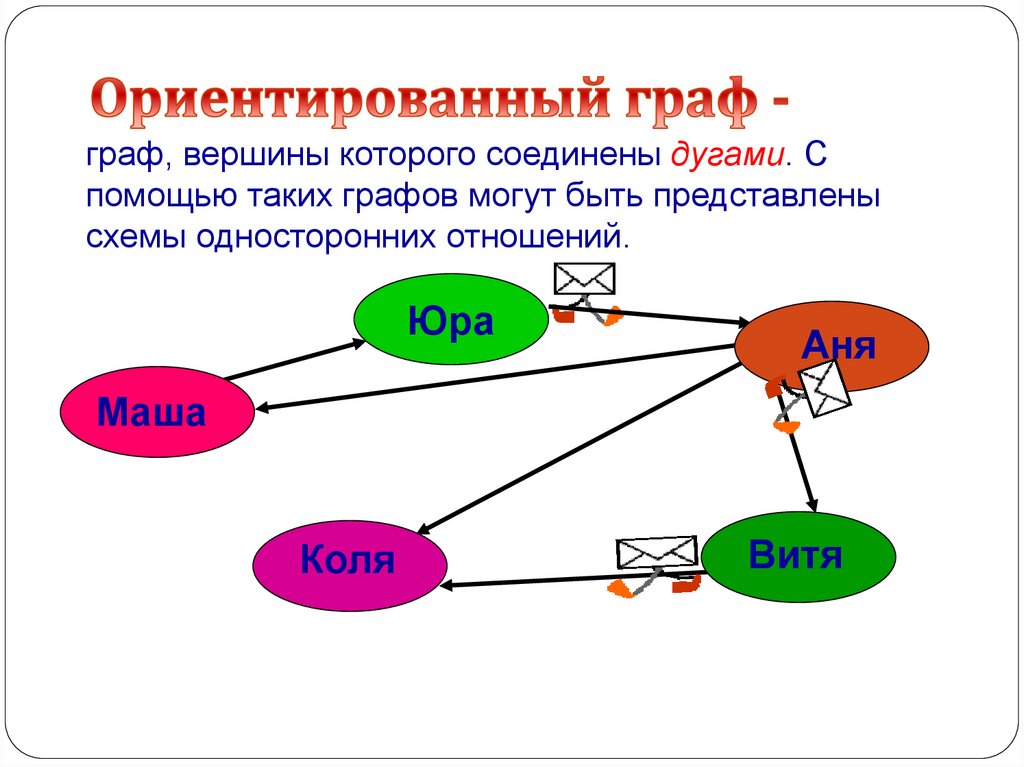 Ориентированный граф -

граф, вершины которого соединены дугами. С помощью таких графов могут быть представлены схемы односторонних отношений.

Юра

Аня

Маша

Коля

Витя